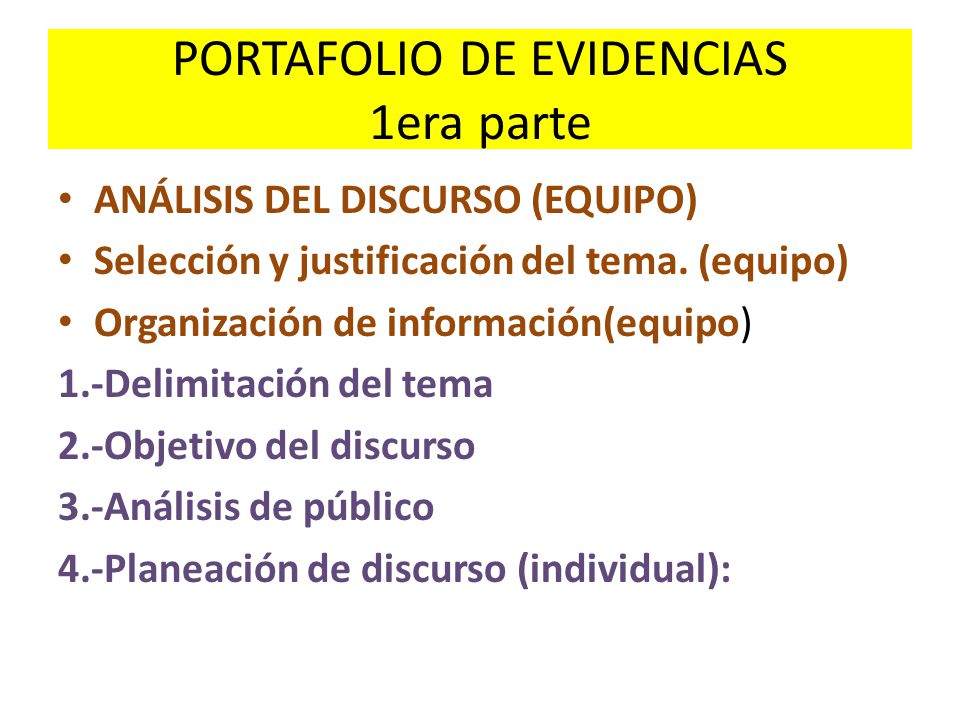 PORTAFOLIO DE EVIDENCIAS
1era parte

• ANÁLISIS DEL DISCURSO (EQUIPO)
• Selección y justificación del tema. (equipo)
• Organización de información(equipo)

1.-Delimitación del tema
2.-Objetivo del discurso
3.-Análisis de público
4.-Planeación de discurso (individual):